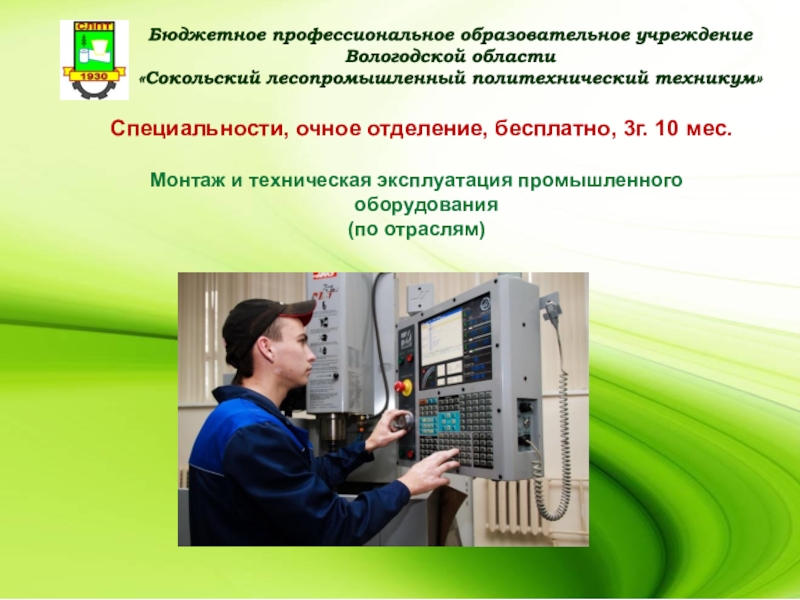 СЛПТ
1930

Бюджетное профессиональное образовательное учреждение
Вологодской области
«Сокольский лесопромышленный политехнический техникум»

Специальности, очное отделение, бесплатно, 3г. 10 мес.

Монтаж и техническая эксплуатация промышленного оборудования
(по отраслям)